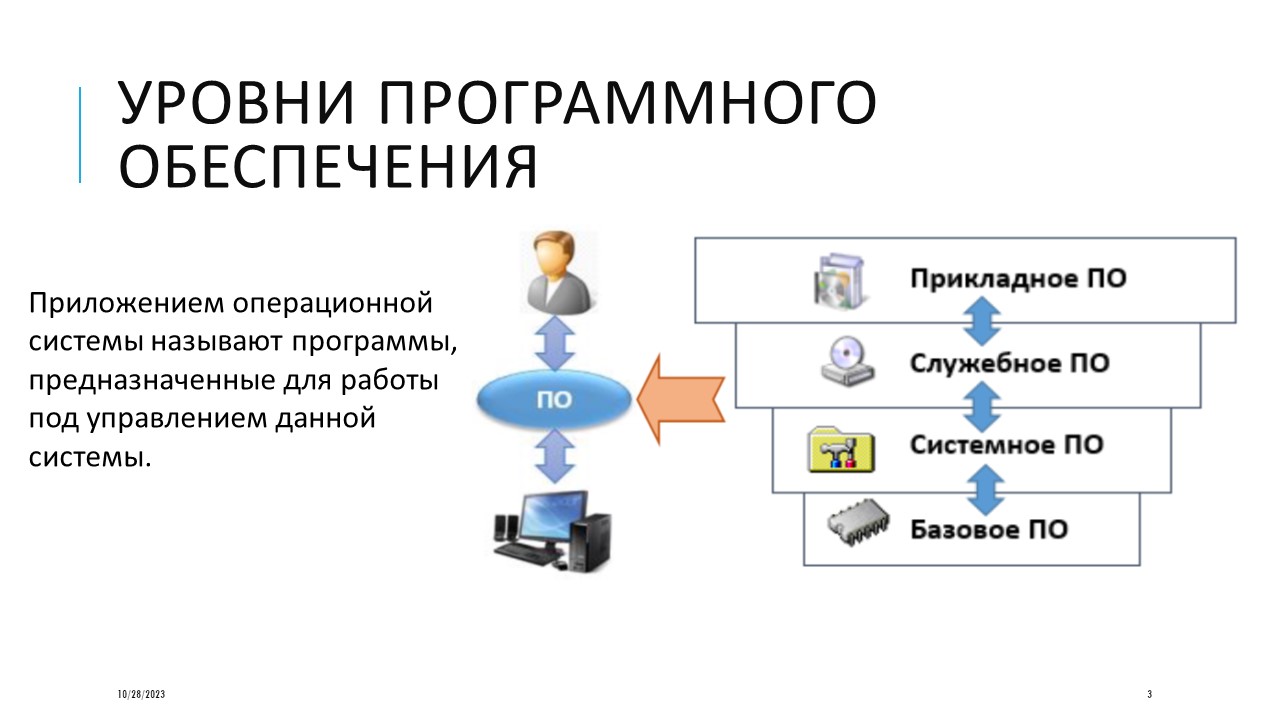 УРОВНИ ПРОГРАММНОГО ОБЕСПЕЧЕНИЯ

Приложением операционной системы называют программы, предназначенные для работы под управлением данной системы.

ПО

Прикладное ПО

Служебное ПО

Системное ПО

Базовое ПО

10/28/2023

3